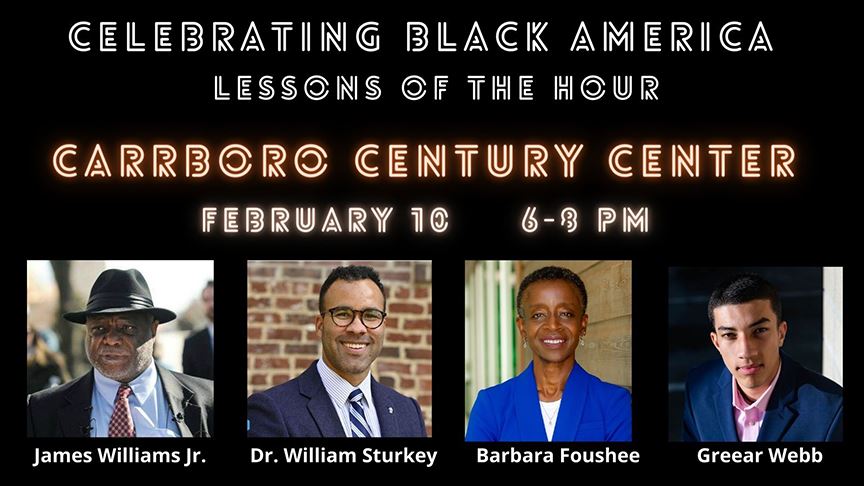 CELEBRATING BLACK AMERICA
LESSONS OF THE HOUR

CARRBORO CENTURY CENTER

FEBRUARY 10 6-8 PM

James Williams Jr.

Dr. William Sturkey

Barbara Foushee

Greear Webb